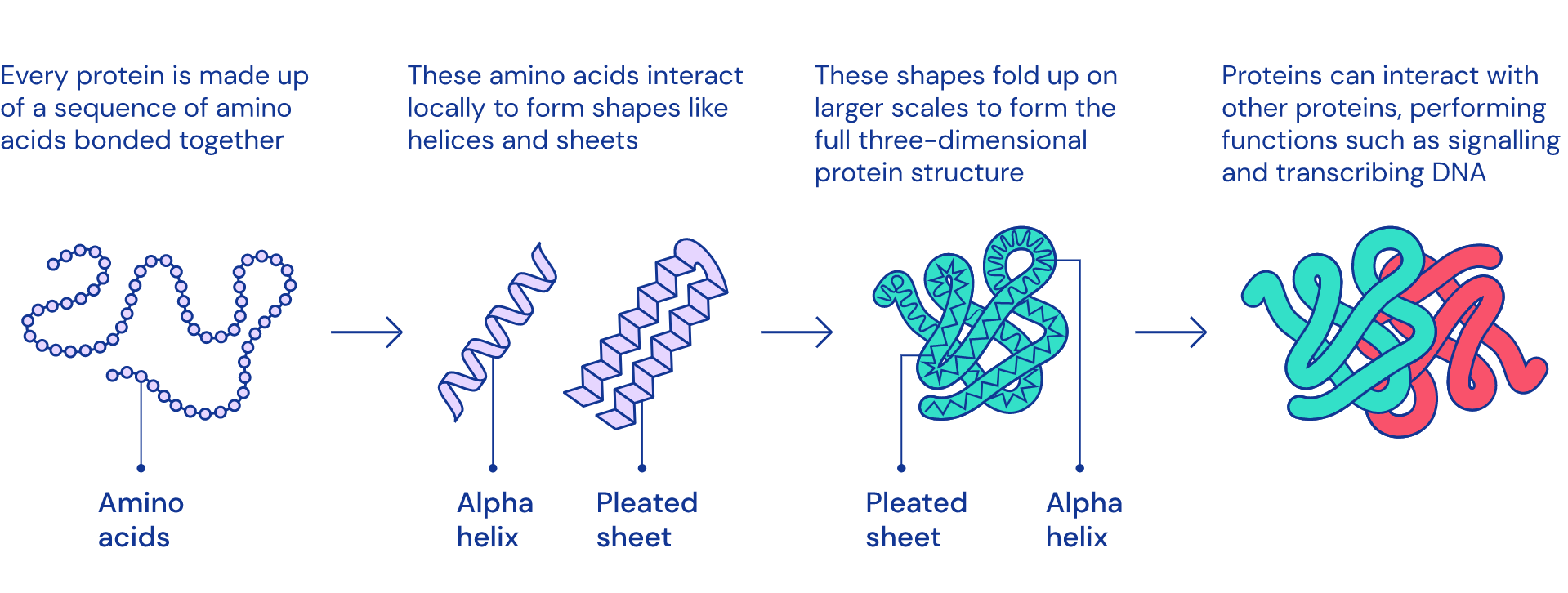 Every protein is made up of a sequence of amino acids bonded together

These amino acids interact locally to form shapes like helices and sheets

These shapes fold up on larger scales to form the full three-dimensional protein structure

Proteins can interact with other proteins, performing functions such as signalling and transcribing DNA

Amino acids

Alpha helix

Pleated sheet

Pleated sheet

Alpha helix